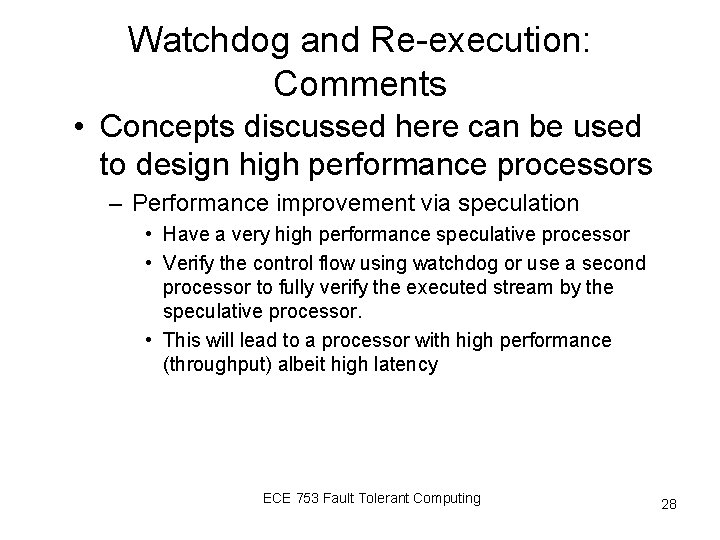 Watchdog and Re-execution: Comments

• Concepts discussed here can be used to design high performance processors
  – Performance improvement via speculation
    • Have a very high performance speculative processor
    • Verify the control flow using watchdog or use a second processor to fully verify the executed stream by the speculative processor.
    • This will lead to a processor with high performance (throughput) albeit high latency

ECE 753 Fault Tolerant Computing

28